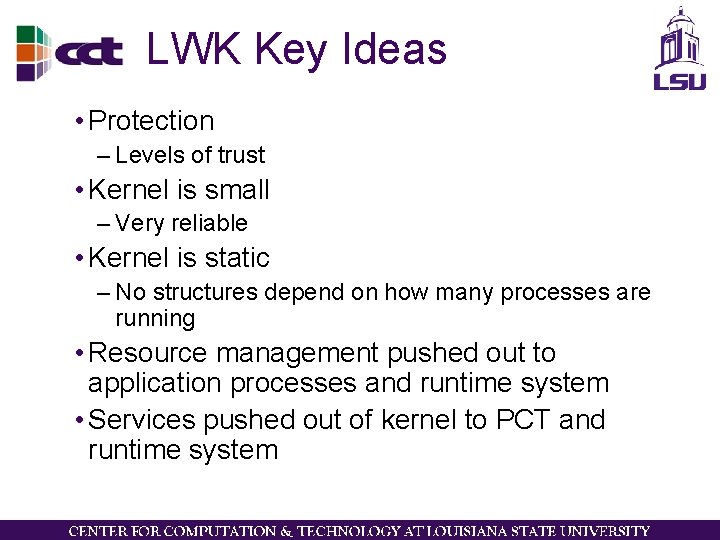 cct LWK Key Ideas

LSU

• Protection
 – Levels of trust
• Kernel is small
 – Very reliable
• Kernel is static
 – No structures depend on how many processes are running
• Resource management pushed out to application processes and runtime system
• Services pushed out of kernel to PCT and runtime system

CENTER FOR COMPUTATION & TECHNOLOGY AT LOUISIANA STATE UNIVERSITY